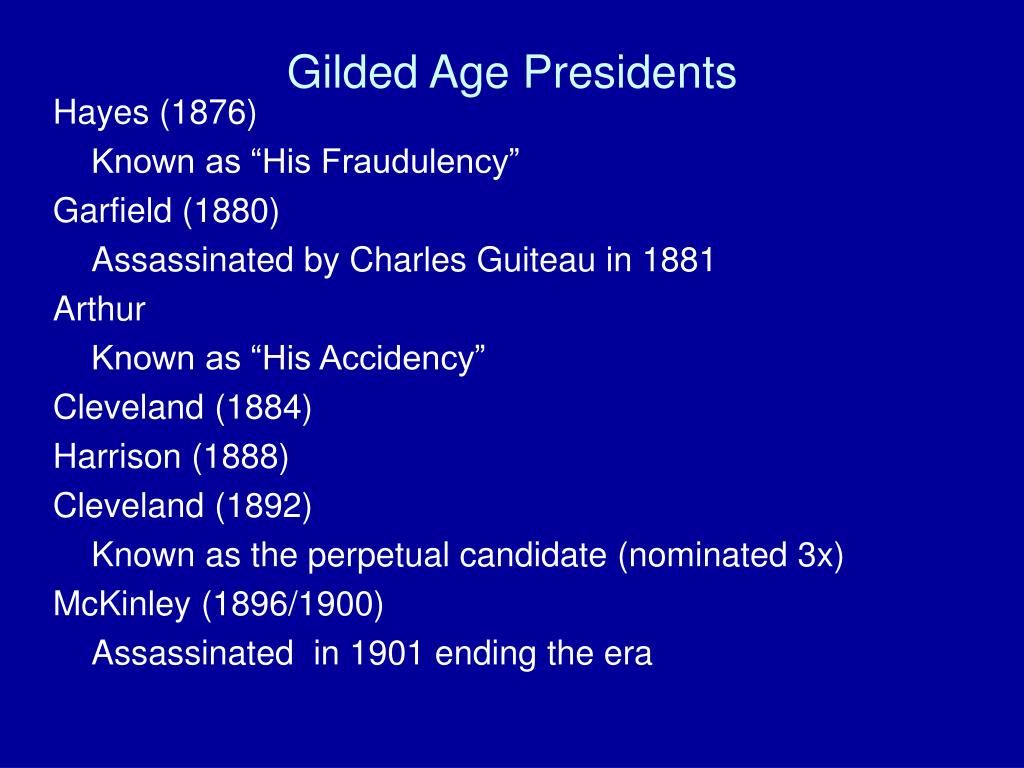 Gilded Age Presidents

Hayes (1876)

Known as “His Fraudulency”

Garfield (1880)

Assassinated by Charles Guiteau in 1881

Arthur

Known as “His Accidency”

Cleveland (1884)

Harrison (1888)

Cleveland (1892)

Known as the perpetual candidate (nominated 3x)

McKinley (1896/1900)

Assassinated in 1901 ending the era